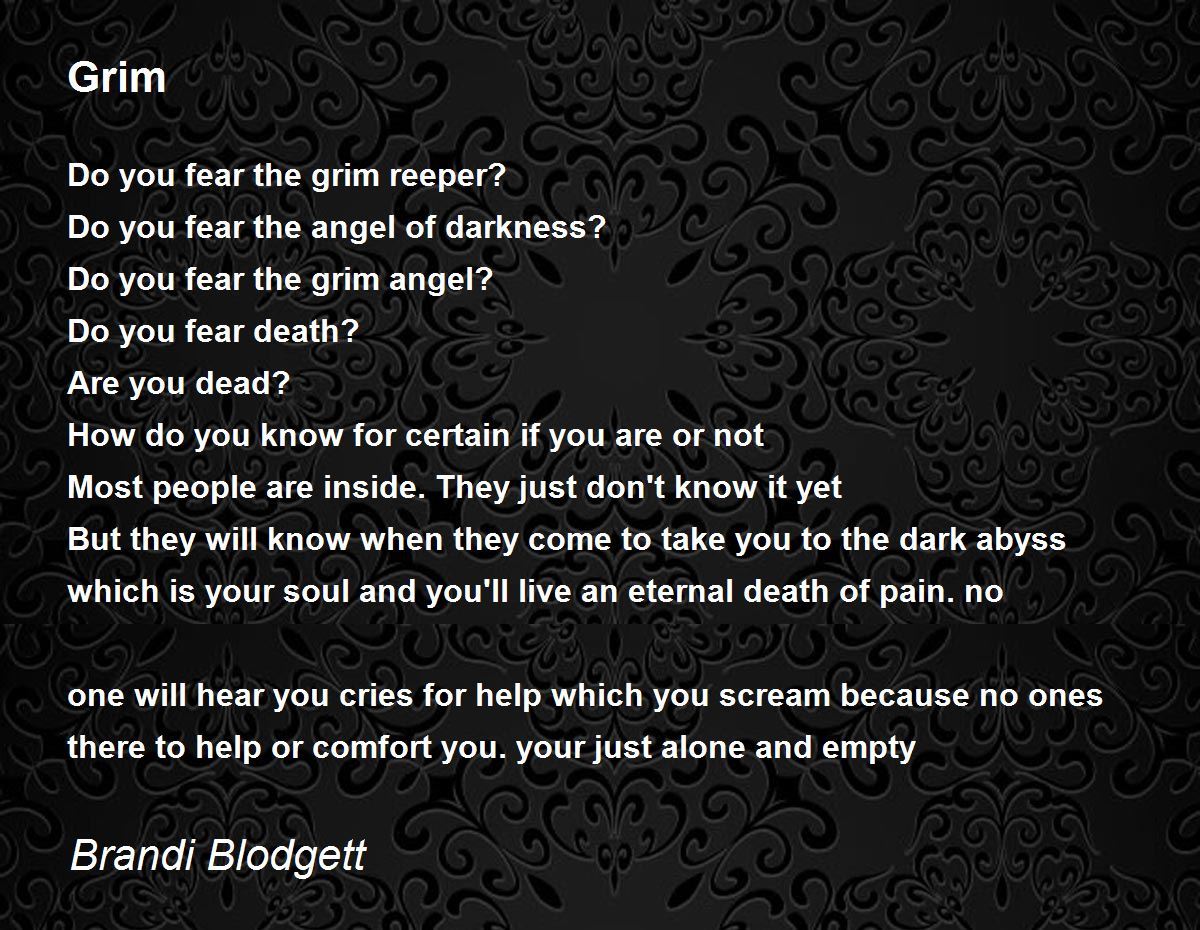 Grim

Do you fear the grim reeper?
Do you fear the angel of darkness?
Do you fear the grim angel?
Do you fear death?
Are you dead?
How do you know for certain if you are or not
Most people are inside. They just don't know it yet
But they will know when they come to take you to the dark abyss
which is your soul and you'll live an eternal death of pain. no

one will hear you cries for help which you scream because no ones
there to help or comfort you. your just alone and empty

Brandi Blodgett